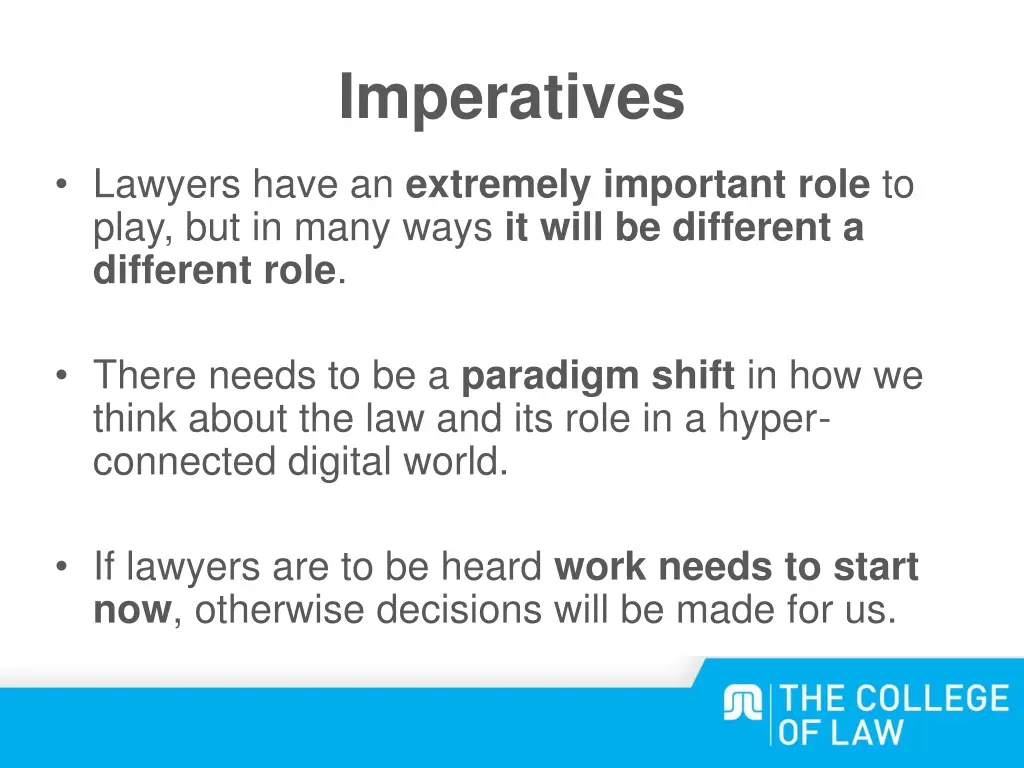 Imperatives

• Lawyers have an extremely important role to play, but in many ways it will be different a different role.

• There needs to be a paradigm shift in how we think about the law and its role in a hyper-connected digital world.

• If lawyers are to be heard work needs to start now, otherwise decisions will be made for us.

THE COLLEGE OF LAW